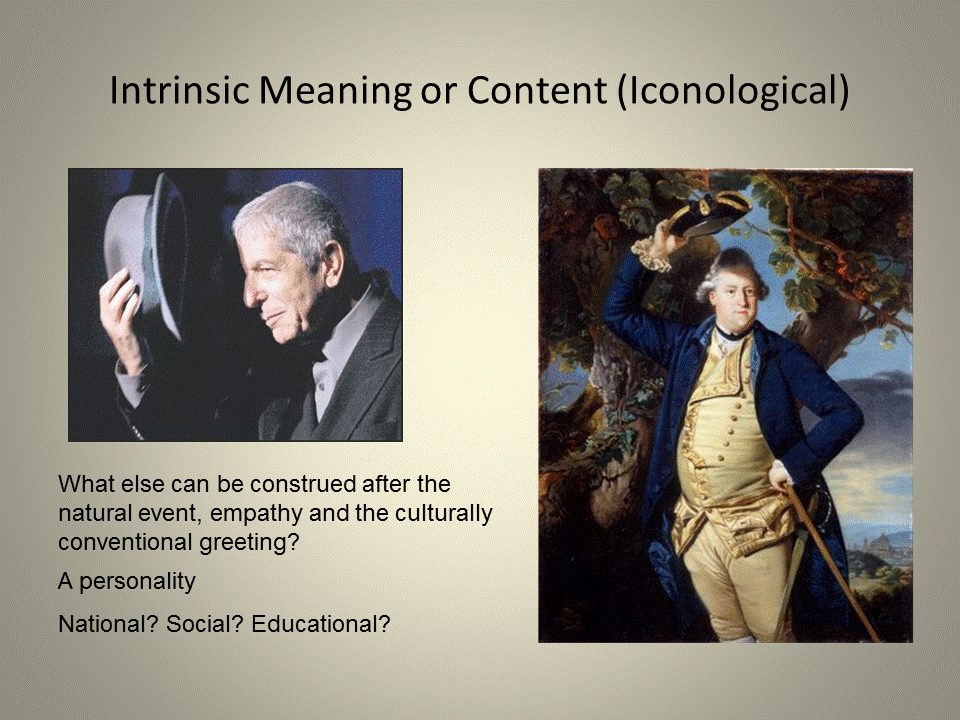 Intrinsic Meaning or Content (Iconological)

What else can be construed after the natural event, empathy and the culturally conventional greeting?

A personality

National? Social? Educational?